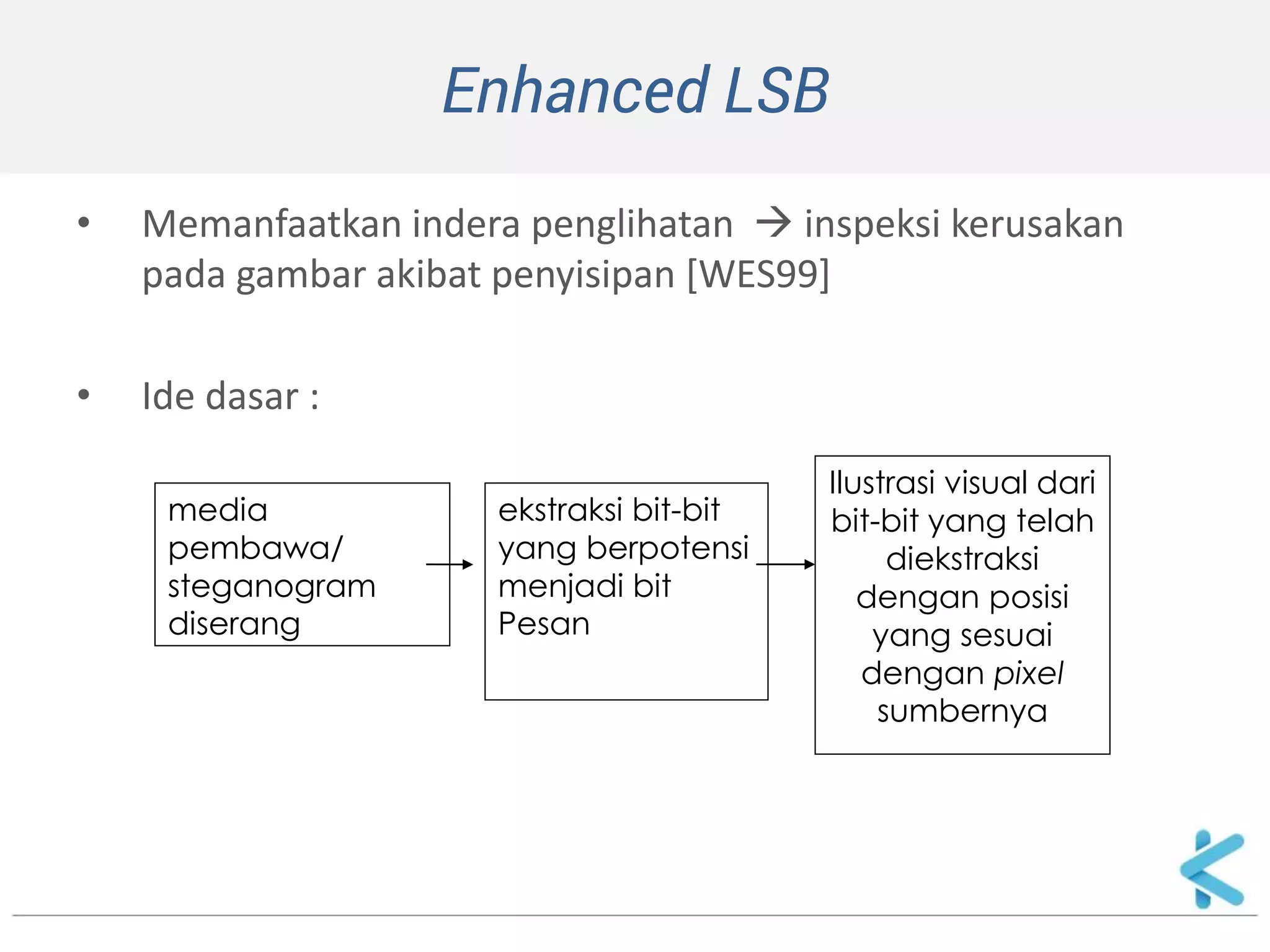 Enhanced LSB

• Memanfaatkan indera penglihatan → inspeksi kerusakan pada gambar akibat penyisipan [WES99]

• Ide dasar :

media pembawa/ steganogram diserang

ekstraksi bit-bit yang berpotensi menjadi bit Pesan

Ilustrasi visual dari bit-bit yang telah diekstraksi dengan posisi yang sesuai dengan pixel sumbernya